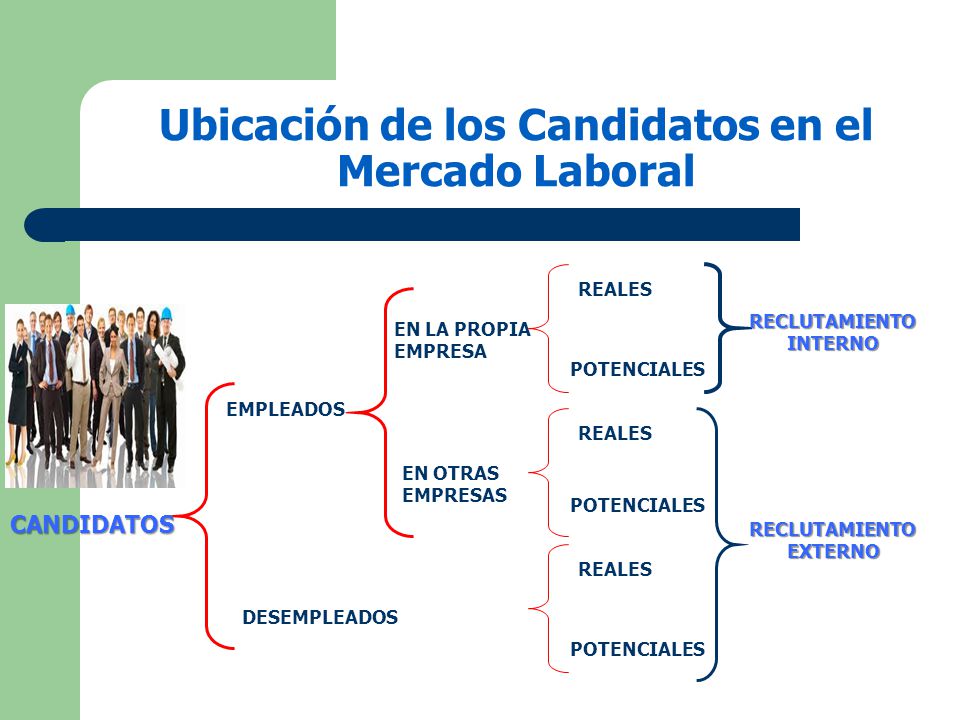 Ubicación de los Candidatos en el Mercado Laboral

CANDIDATOS

EMPLEADOS

EN LA PROPIA EMPRESA

REALES

POTENCIALES

RECLUTAMIENTO INTERNO

EN OTRAS EMPRESAS

REALES

POTENCIALES

DESEMPLEADOS

REALES

POTENCIALES

RECLUTAMIENTO EXTERNO